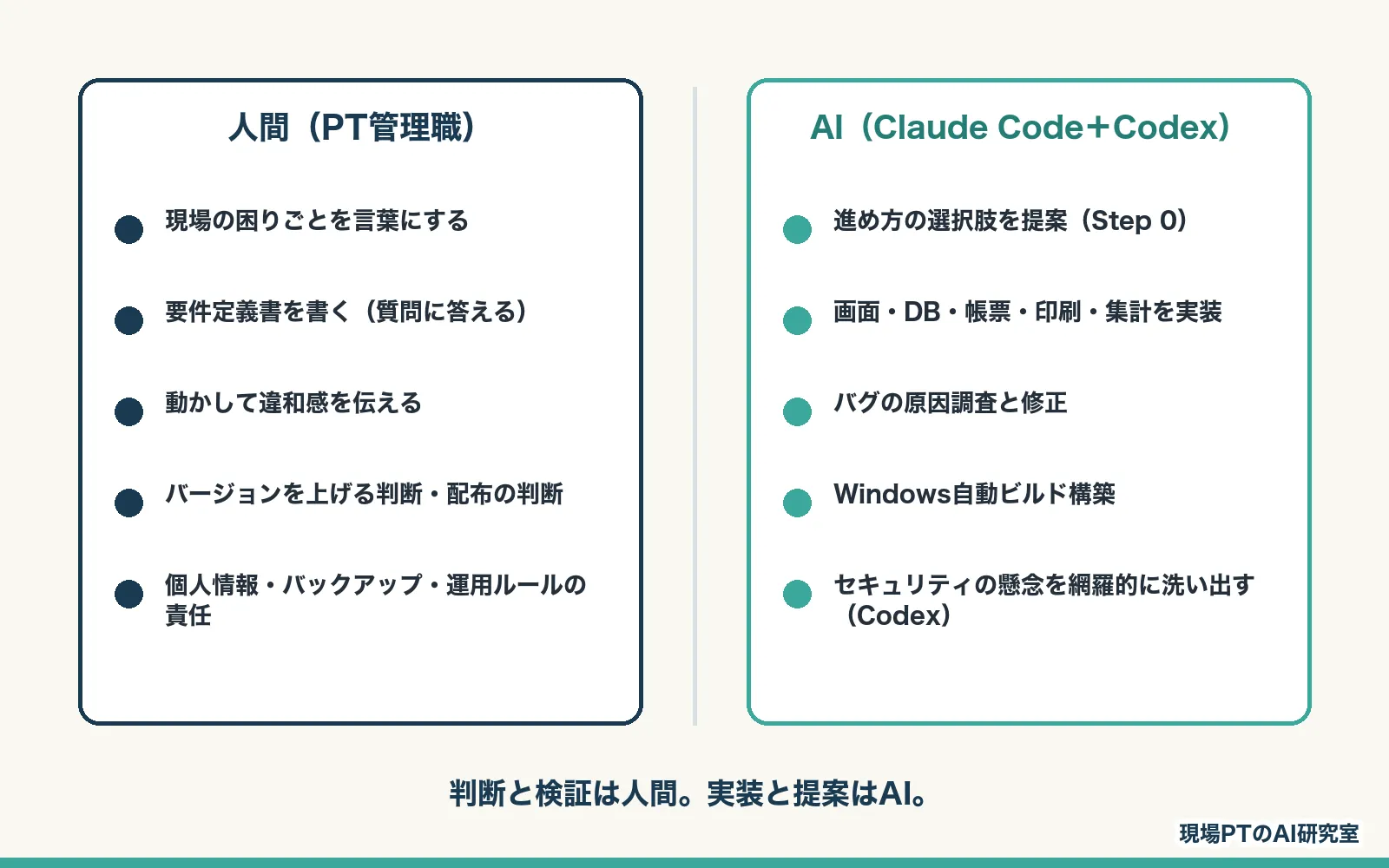 人間（PT管理職）

現場の困りごとを言葉にする

要件定義書を書く（質問に答える）

動かして違和感を伝える

バージョンを上げる判断・配布の判断

個人情報・バックアップ・運用ルールの責任

AI（Claude Code+Codex）

進め方の選択肢を提案（Step 0）

画面・DB・帳票・印刷・集計を実装

バグの原因調査と修正

Windows自動ビルド構築

セキュリティの懸念を網羅的に洗い出す（Codex）

判断と検証は人間。実装と提案はAI。

現場PTのAI研究室